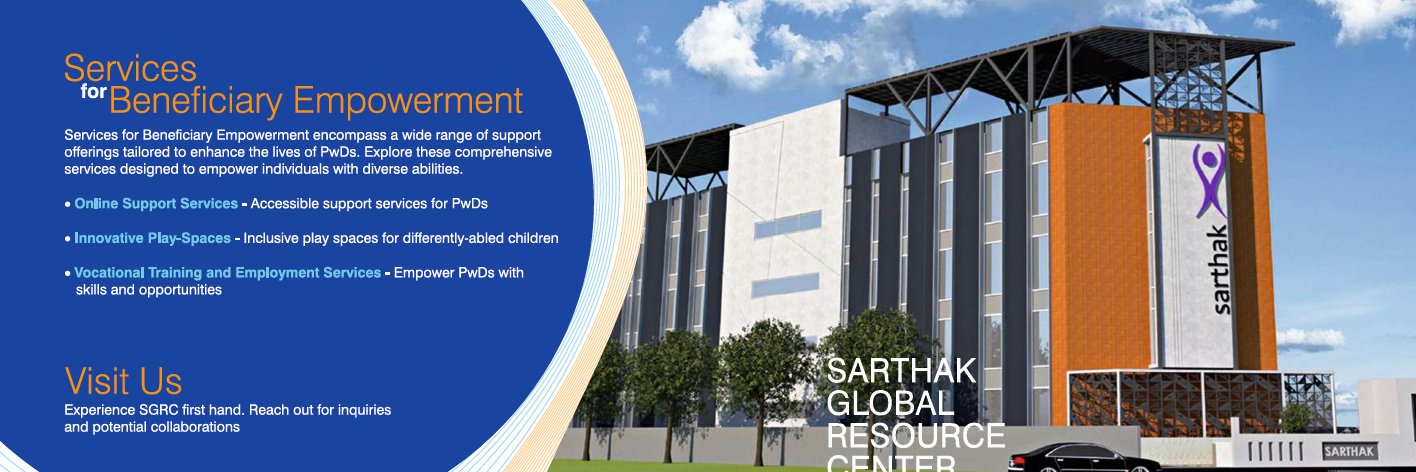 Services for Beneficiary Empowerment

Services for Beneficiary Empowerment encompass a wide range of support offerings tailored to enhance the lives of PwDs. Explore these comprehensive services designed to empower individuals with diverse abilities.

• Online Support Services - Accessible support services for PwDs

• Innovative Play-Spaces - Inclusive play spaces for differently-abled children

• Vocational Training and Employment Services - Empower PwDs with skills and opportunities

Visit Us

Experience SGRC first hand. Reach out for inquiries and potential collaborations

sarthak

SARTHAK GLOBAL RESOURCE CENTER

SARTHAK